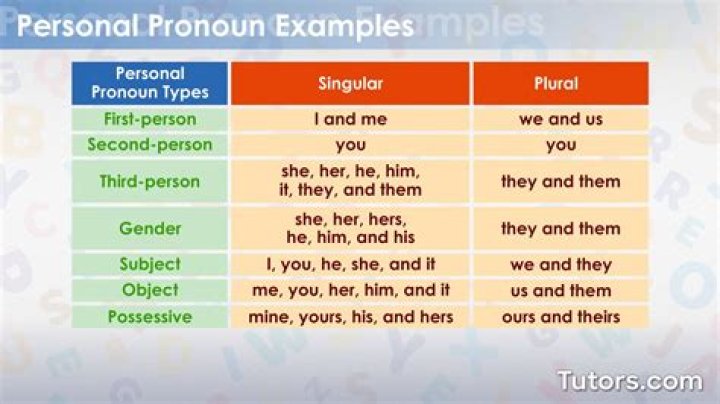 Personal Pronoun Examples

| Personal Pronoun Types | Singular | Plural |
|---|---|---|
| First-person | I and me | we and us |
| Second-person | you | you |
| Third-person | she, her, he, him, it, they, and them | they and them |
| Gender | she, her, hers, he, him, and his | they and them |
| Subject | I, you, he, she, and it | we and they |
| Object | me, you, her, him, and it | us and them |
| Possessive | mine, yours, his, and hers | ours and theirs |

Tutors.com